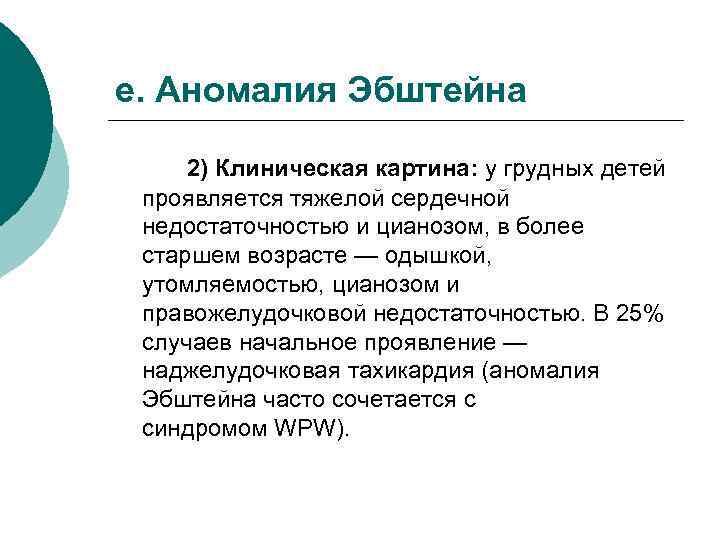 е. Аномалия Эбштейна

2) Клиническая картина: у грудных детей проявляется тяжелой сердечной недостаточностью и цианозом, в более старшем возрасте — одышкой, утомляемостью, цианозом и правожелудочковой недостаточностью. В 25% случаев начальное проявление — наджелудочковая тахикардия (аномалия Эбштейна часто сочетается с синдромом WPW).